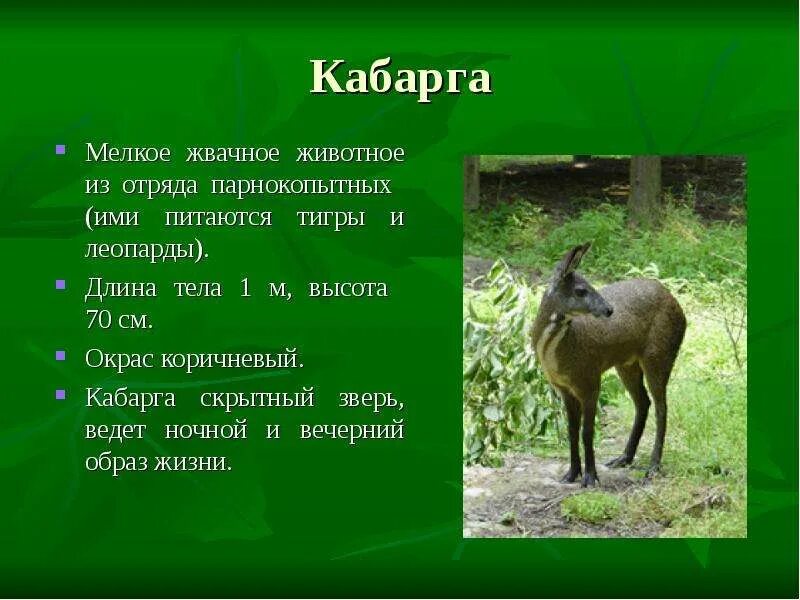 Кабарга

- Мелкое жвачное животное из отряда парнокопытных (ими питаются тигры и леопарды).
- Длина тела 1 м, высота 70 см.
- Окрас коричневый.
- Кабарга скрытный зверь, ведет ночной и вечерний образ жизни.